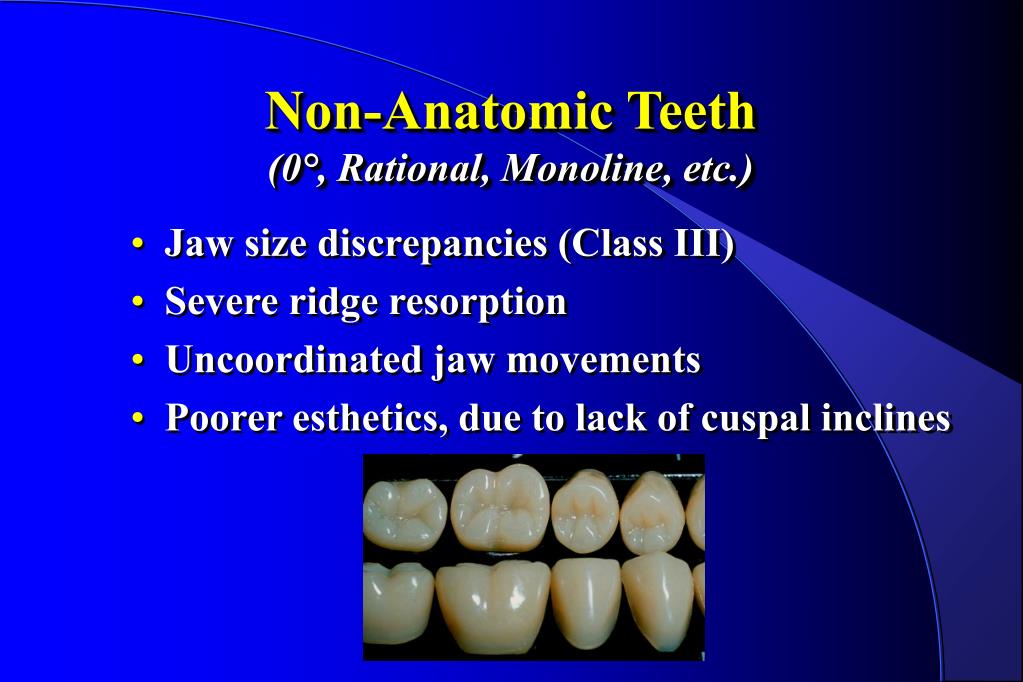 Non-Anatomic Teeth
(0°, Rational, Monoline, etc.)

• Jaw size discrepancies (Class III)
• Severe ridge resorption
• Uncoordinated jaw movements
• Poorer esthetics, due to lack of cuspal inclines